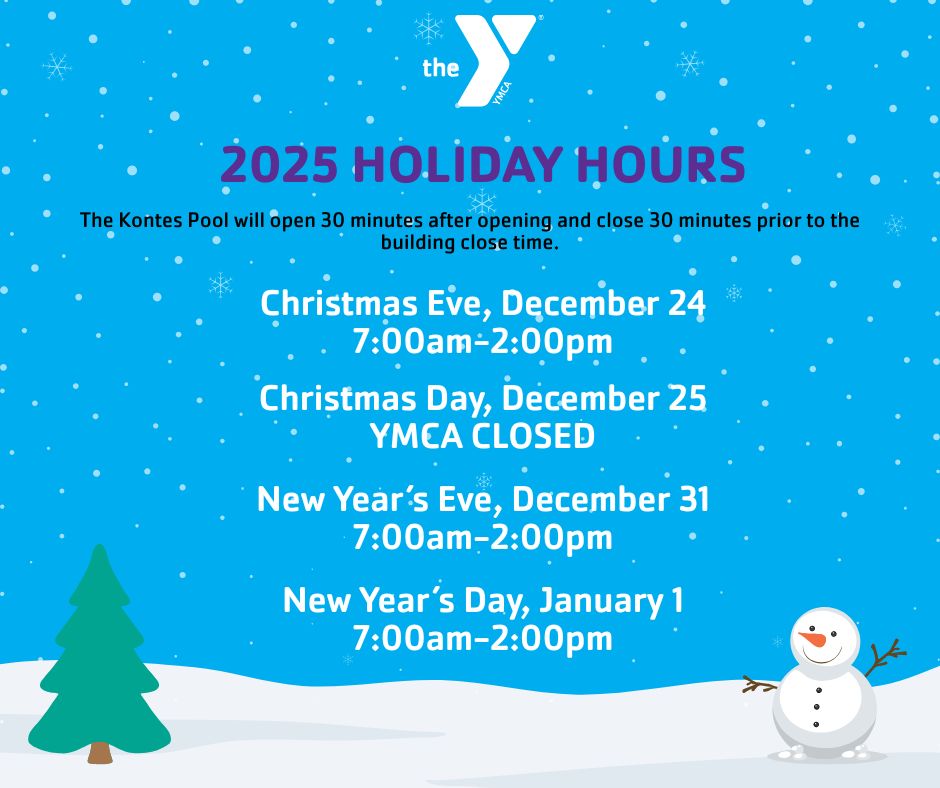 the YMCA

2025 HOLIDAY HOURS

The Kontes Pool will open 30 minutes after opening and close 30 minutes prior to the building close time.

Christmas Eve, December 24
7:00am-2:00pm

Christmas Day, December 25
YMCA CLOSED

New Year's Eve, December 31
7:00am-2:00pm

New Year's Day, January 1
7:00am-2:00pm